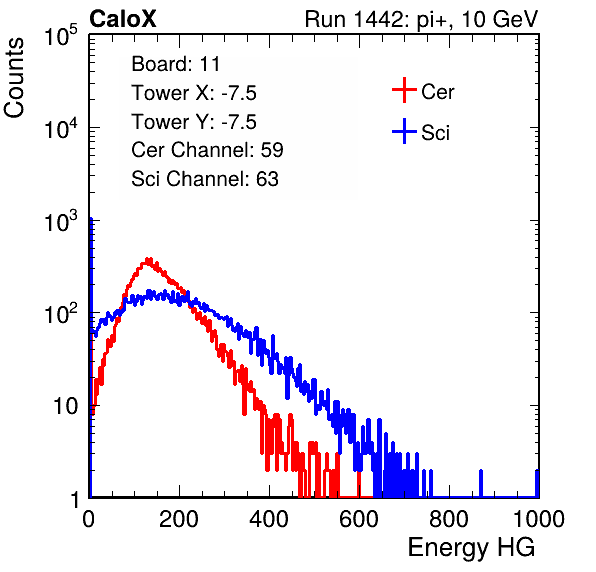 CaloX

Run 1442: pi+, 10 GeV

Counts

$10^5$

$10^4$

$10^3$

$10^2$

10

1

Board: 11

Tower X: -7.5

Tower Y: -7.5

Cer Channel: 59

Sci Channel: 63

Cer

Sci

0

200

400

600

800

1000

Energy HG